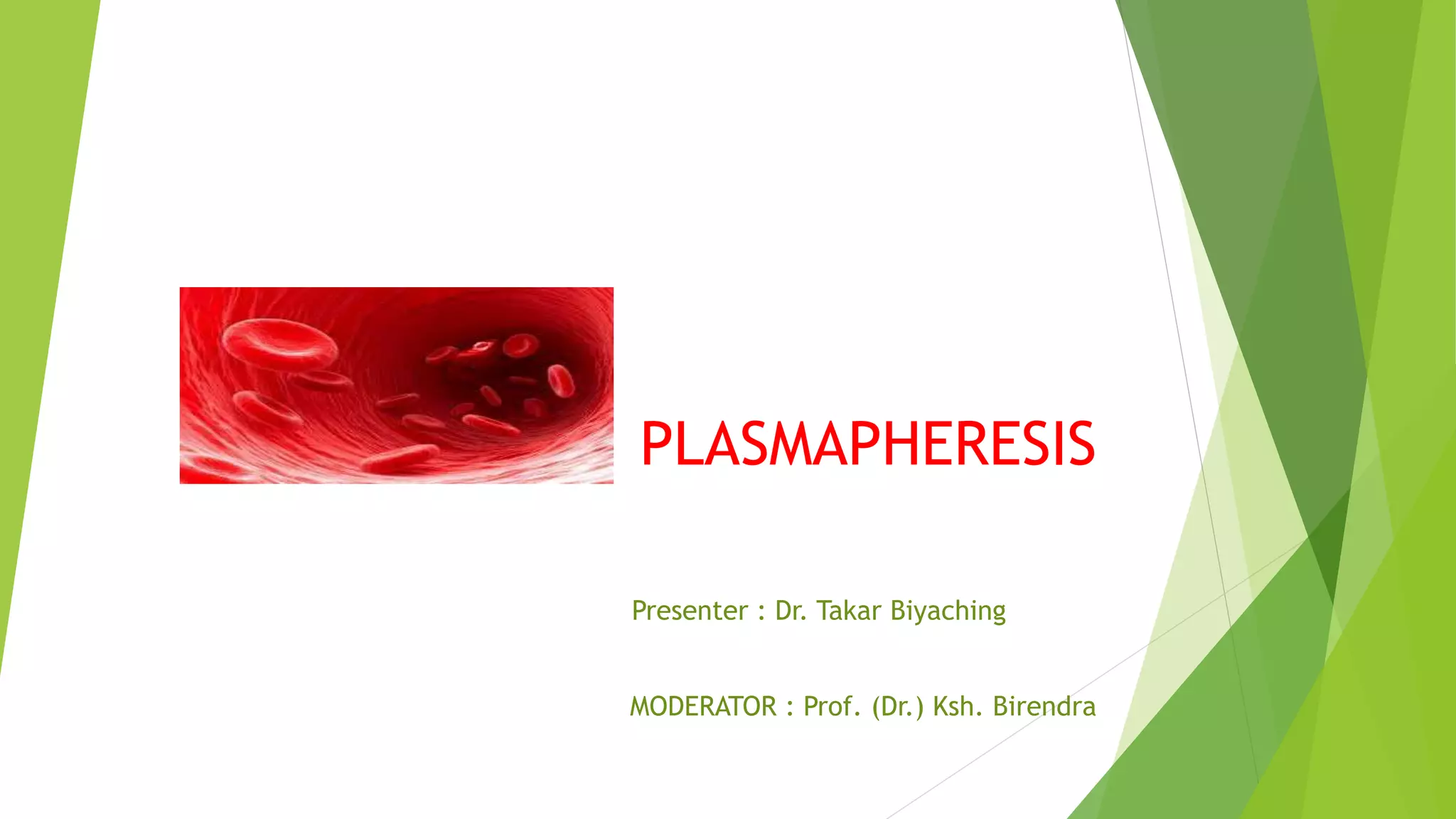 PLASMAPHERESIS

Presenter : Dr. Takar Biyaching

MODERATOR : Prof. (Dr.) Ksh. Birendra